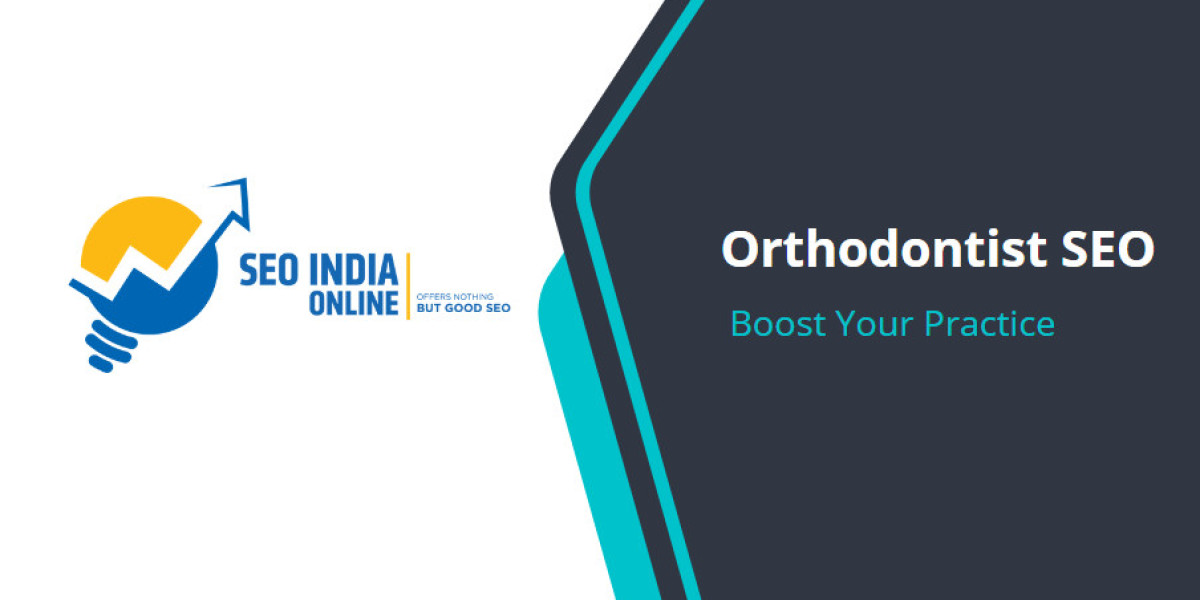 SEO INDIA ONLINE

OFFERS NOTHING BUT GOOD SEO

Orthodontist SEO

Boost Your Practice